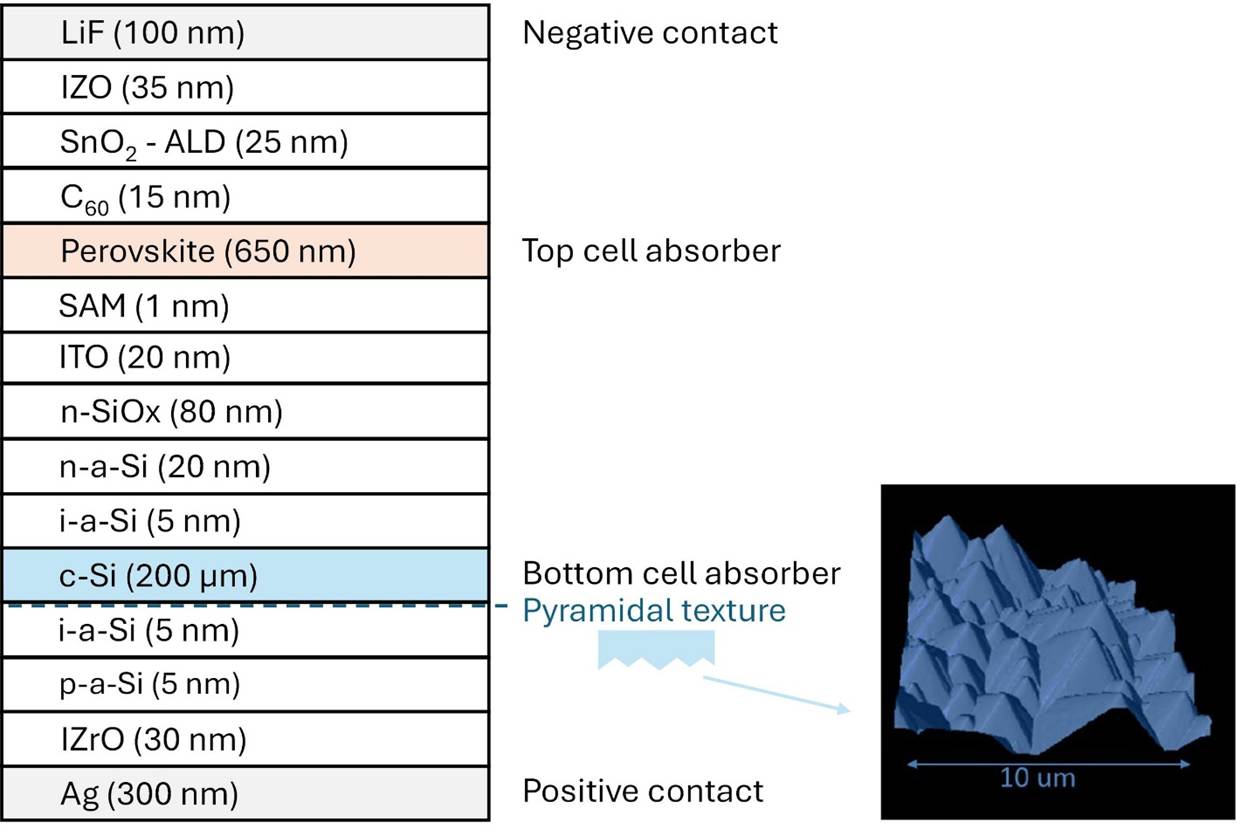 LiF (100 nm)
IZO (35 nm)
$SnO_2$ - ALD (25 nm)
$C_{60}$ (15 nm)
Perovskite (650 nm)
SAM (1 nm)
ITO (20 nm)
n-SiOx (80 nm)
n-a-Si (20 nm)
i-a-Si (5 nm)
c-Si (200 μm)
i-a-Si (5 nm)
p-a-Si (5 nm)
IZrO (30 nm)
Ag (300 nm)

Negative contact

Top cell absorber

Bottom cell absorber
Pyramidal texture

Positive contact

10 um